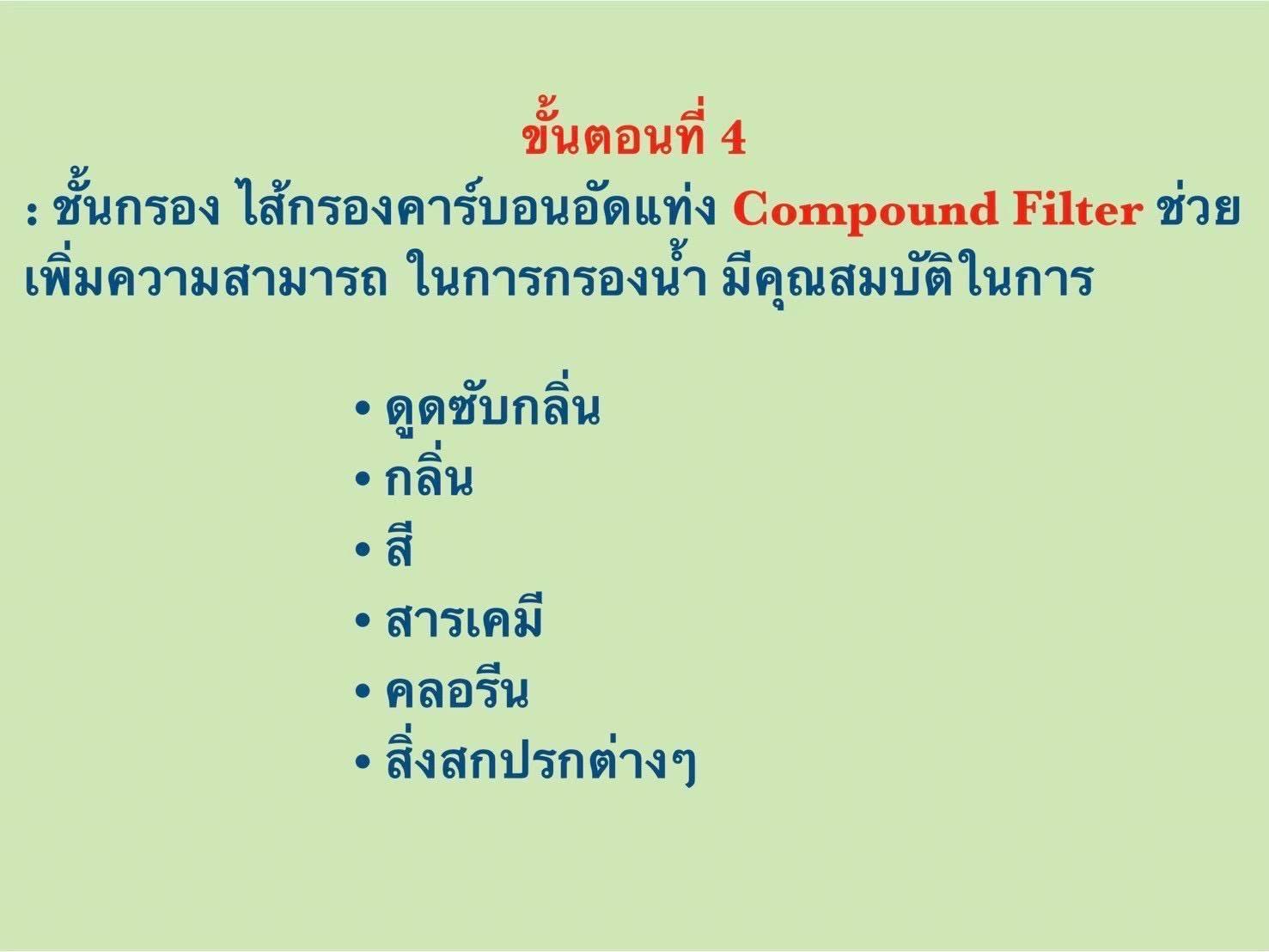 ขั้นตอนที่ 4

: ชั้นกรอง ไส้กรองคาร์บอนอัดแท่ง Compound Filter ช่วยเพิ่มความสามารถ ในการกรองน้ำ มีคุณสมบัติในการ

• ดูดซับกลิ่น
• กลิ่น
• สี
• สารเคมี
• คลอรีน
• สิ่งสกปรกต่างๆ